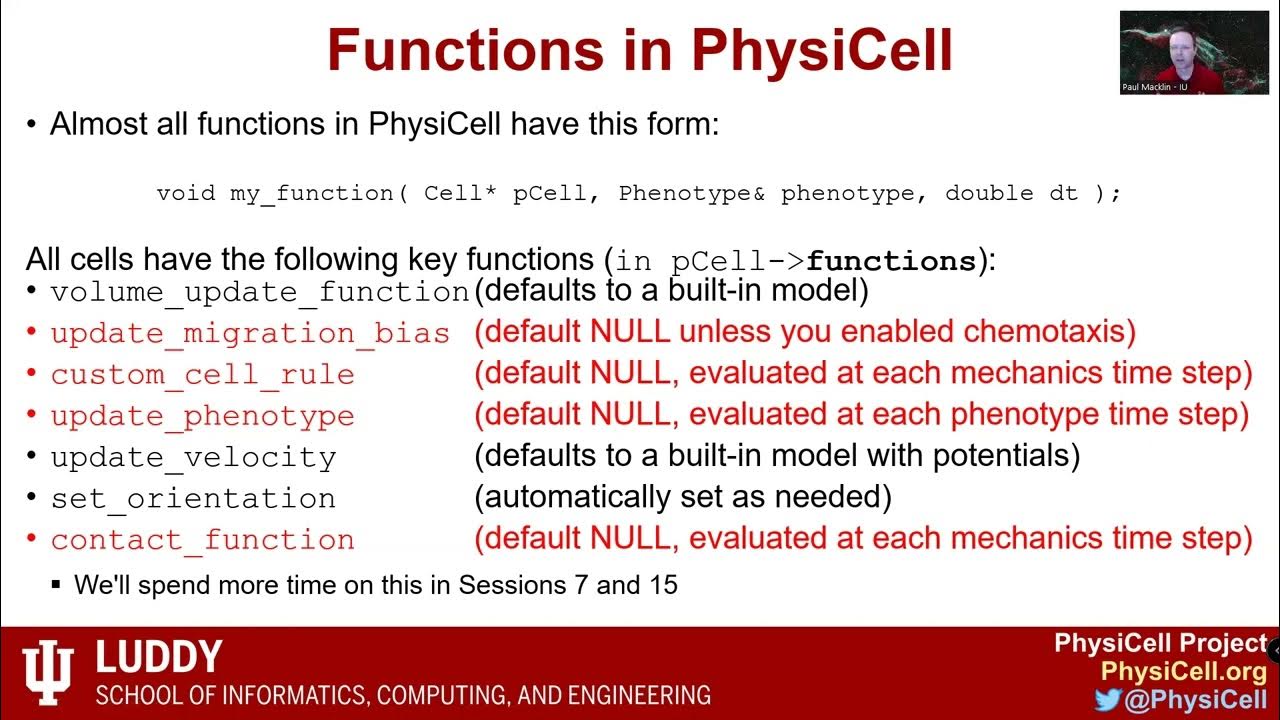 Functions in PhysiCell

Paul Macklin - IU

• Almost all functions in PhysiCell have this form:

void my_function( Cell* pCell, Phenotype& phenotype, double dt );

All cells have the following key functions (in pCell->functions):
• volume_update_function (defaults to a built-in model)
• update_migration_bias (default NULL unless you enabled chemotaxis)
• custom_cell_rule (default NULL, evaluated at each mechanics time step)
• update_phenotype (default NULL, evaluated at each phenotype time step)
• update_velocity (defaults to a built-in model with potentials)
• set_orientation (automatically set as needed)
• contact_function (default NULL, evaluated at each mechanics time step)
▪ We'll spend more time on this in Sessions 7 and 15

LUDDY
SCHOOL OF INFORMATICS, COMPUTING, AND ENGINEERING

PhysiCell Project
PhysiCell.org
@PhysiCell